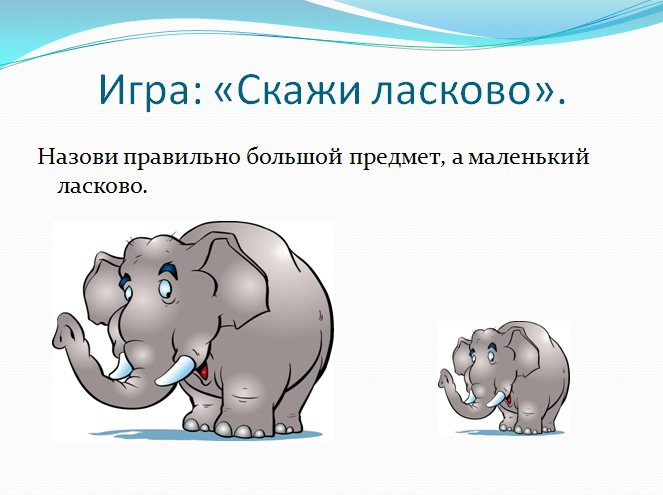 Игра: «Скажи ласково».

Назови правильно большой предмет, а маленький ласково.